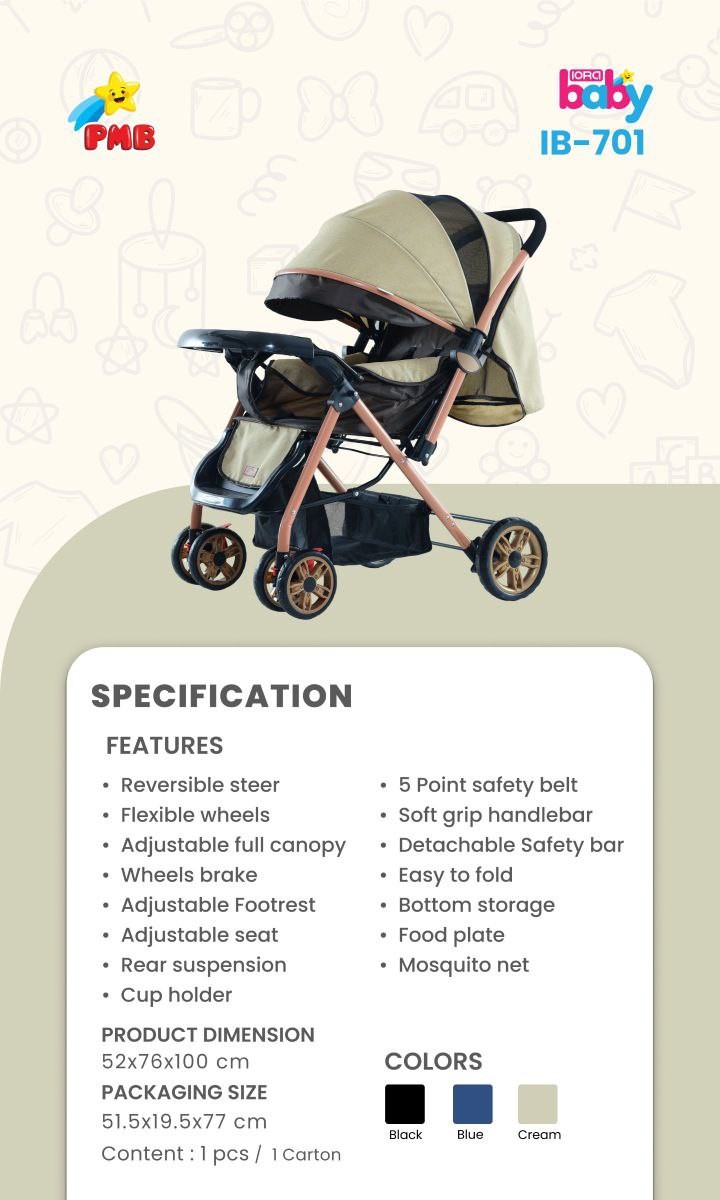 PMB

IORA baby
IB-701

SPECIFICATION

FEATURES

• Reversible steer
• Flexible wheels
• Adjustable full canopy
• Wheels brake
• Adjustable Footrest
• Adjustable seat
• Rear suspension
• Cup holder

• 5 Point safety belt
• Soft grip handlebar
• Detachable Safety bar
• Easy to fold
• Bottom storage
• Food plate
• Mosquito net

PRODUCT DIMENSION
52x76x100 cm
PACKAGING SIZE
51.5x19.5x77 cm
Content : 1 pcs / 1 Carton

COLORS
Black Blue Cream